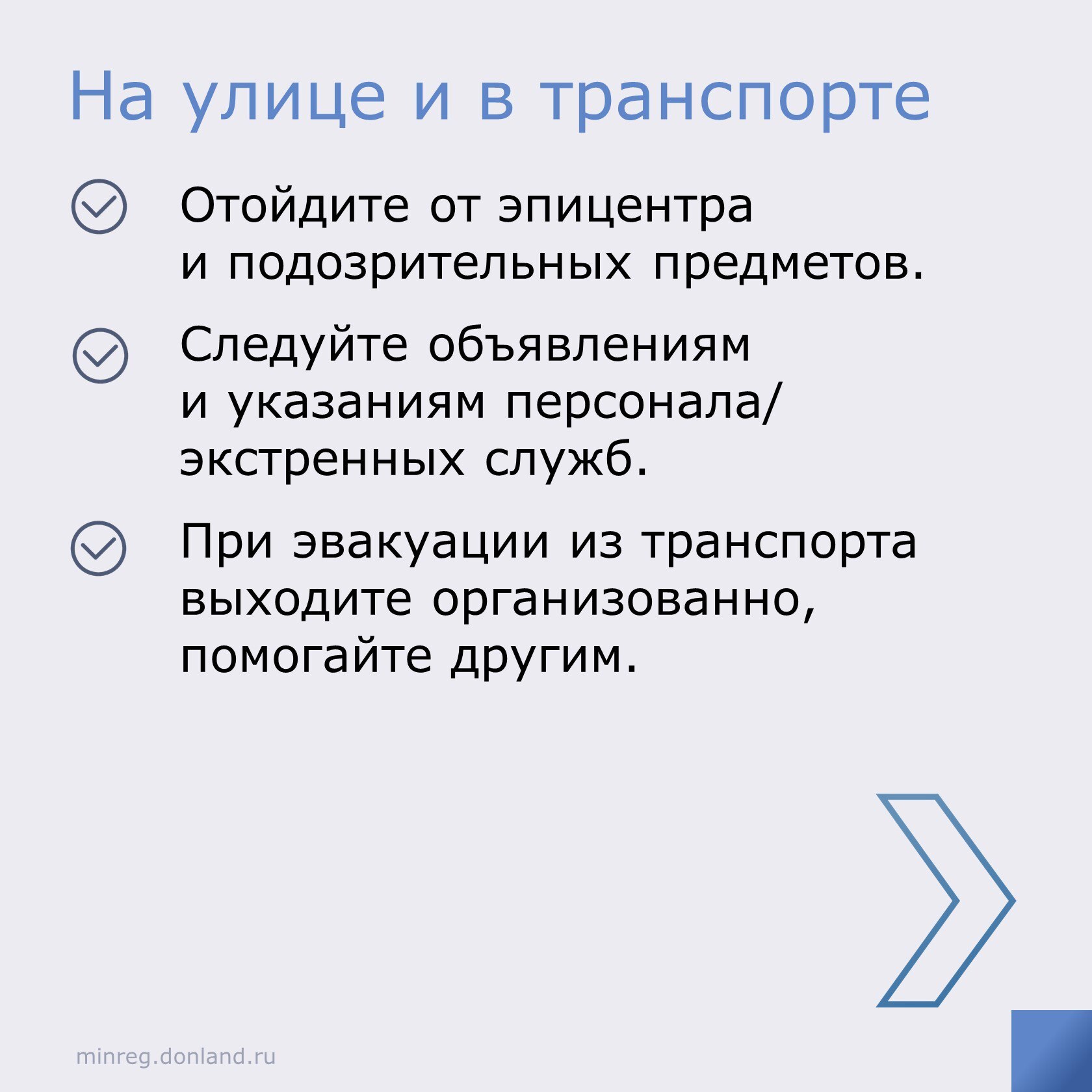 На улице и в транспорте

Отойдите от эпицентра и подозрительных предметов.

Следуйте объявлениям и указаниям персонала/ экстренных служб.

При эвакуации из транспорта выходите организованно, помогайте другим.

minreg.donland.ru